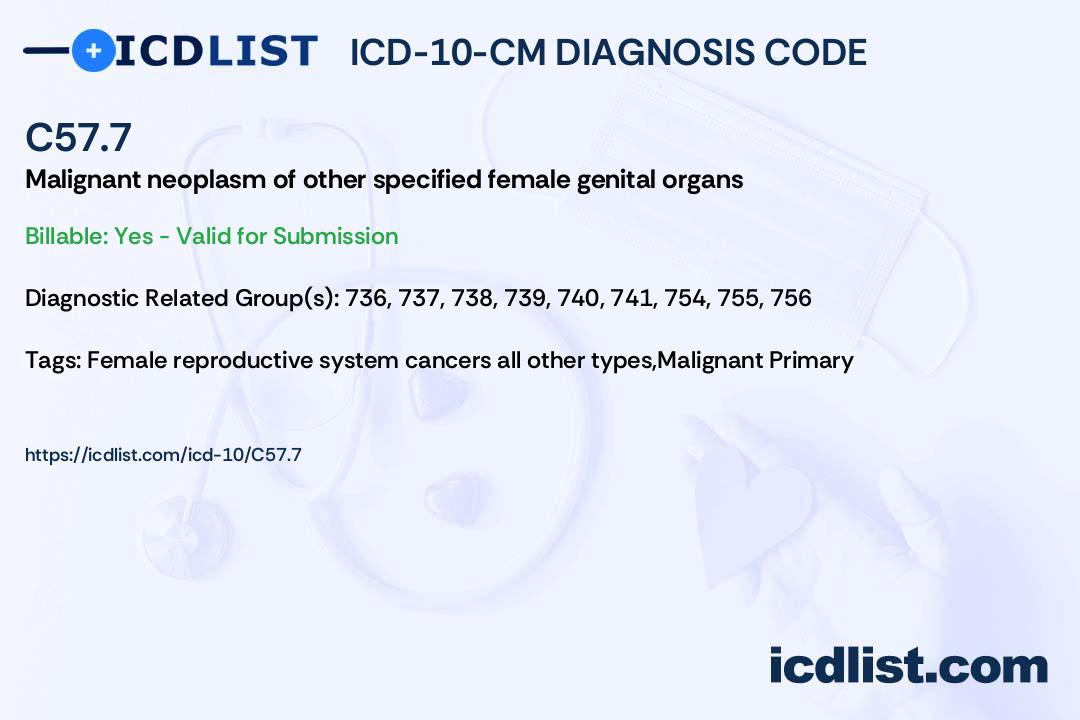 ICDLIST ICD-10-CM DIAGNOSIS CODE

C57.7

Malignant neoplasm of other specified female genital organs

Billable: Yes - Valid for Submission

Diagnostic Related Group(s): 736, 737, 738, 739, 740, 741, 754, 755, 756

Tags: Female reproductive system cancers all other types,Malignant Primary

https://icdlist.com/icd-10/C57.7

icdlist.com